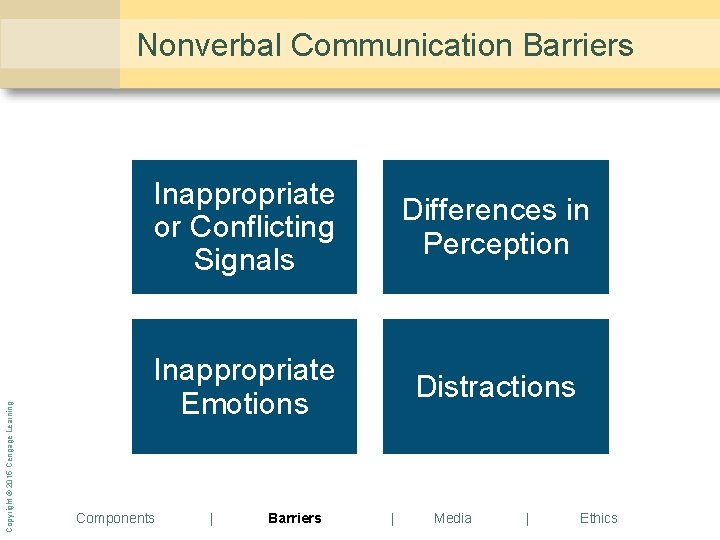 Nonverbal Communication Barriers

Inappropriate or Conflicting Signals

Differences in Perception

Inappropriate Emotions

Distractions

Copyright © 2016 Cengage Learning

Components | Barriers | Media | Ethics